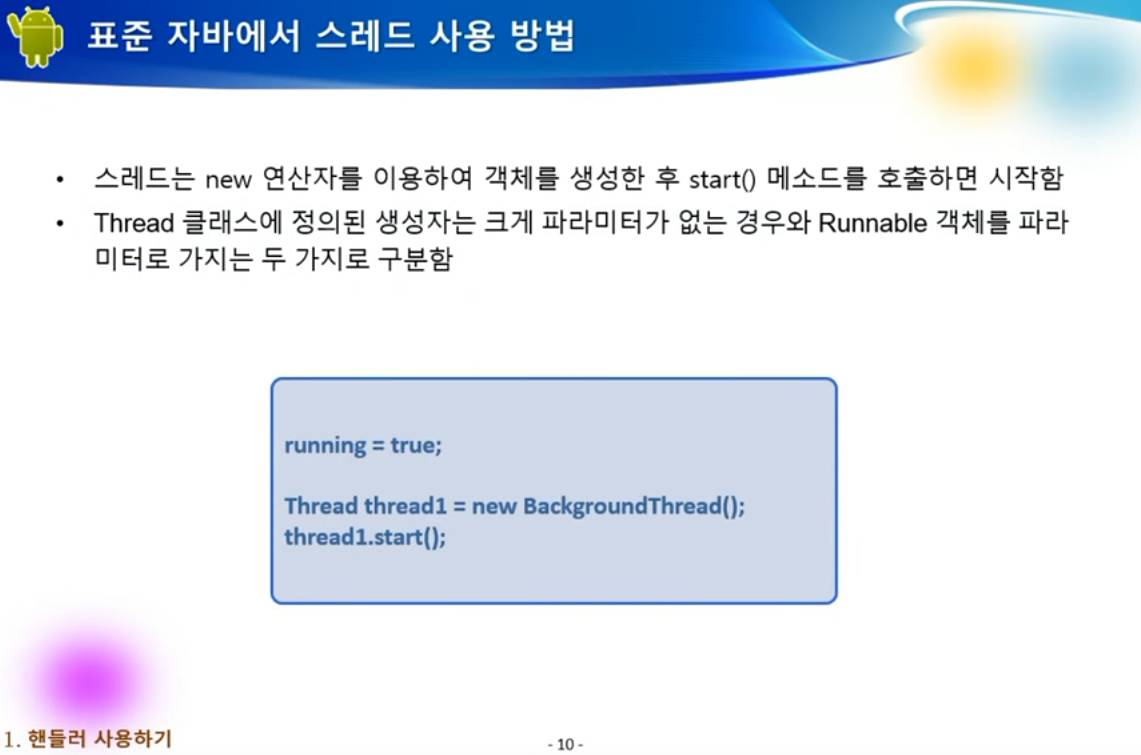 표준 자바에서 스레드 사용 방법

• 스레드는 new 연산자를 이용하여 객체를 생성한 후 start() 메소드를 호출하면 시작함
• Thread 클래스에 정의된 생성자는 크게 파라미터가 없는 경우와 Runnable 객체를 파라미터로 가지는 두 가지로 구분함

running = true;

Thread thread1 = new BackgroundThread();
thread1.start();

1. 핸들러 사용하기

- 10 -